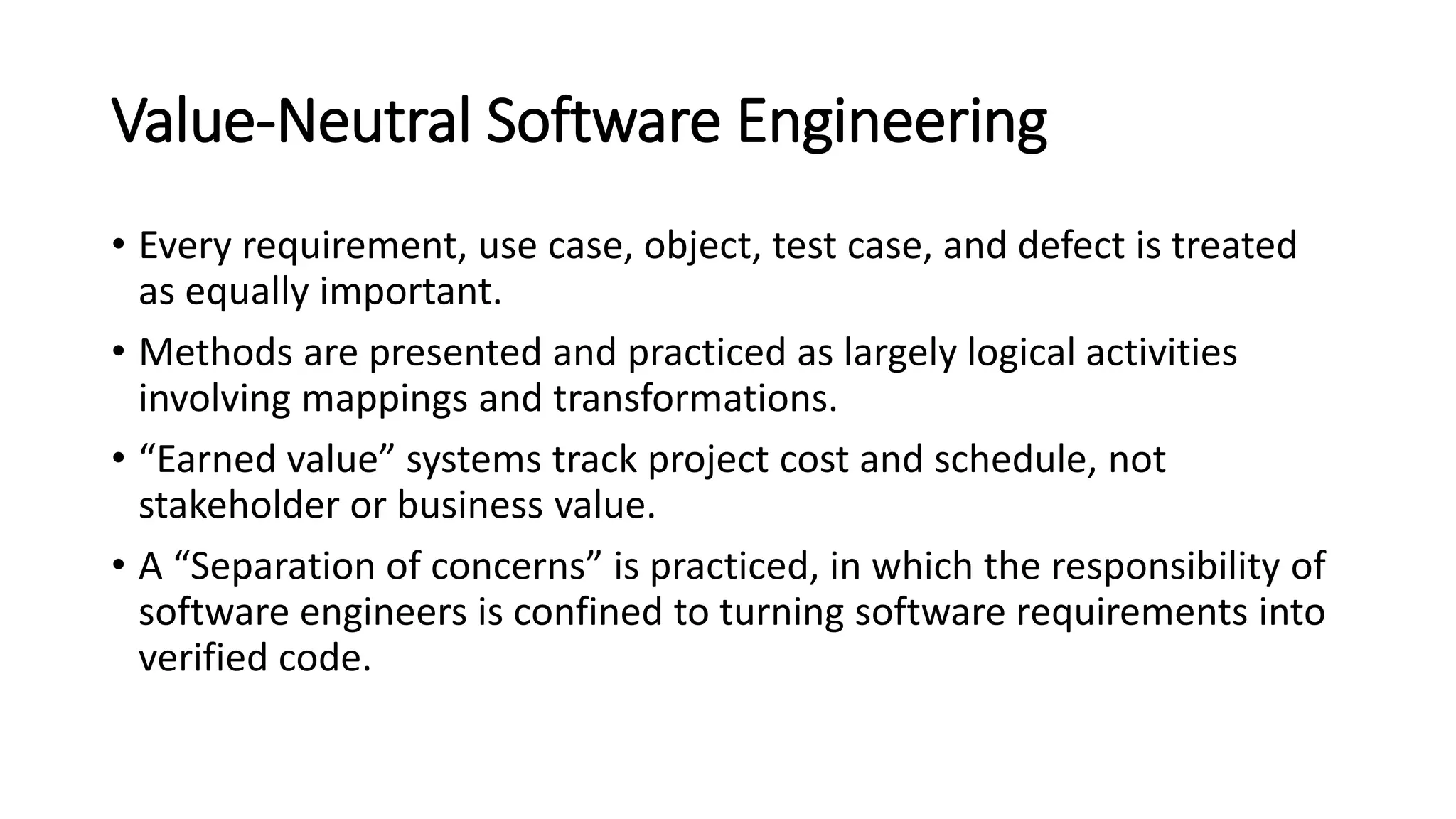 Value-Neutral Software Engineering

• Every requirement, use case, object, test case, and defect is treated as equally important.

• Methods are presented and practiced as largely logical activities involving mappings and transformations.

• “Earned value” systems track project cost and schedule, not stakeholder or business value.

• A “Separation of concerns” is practiced, in which the responsibility of software engineers is confined to turning software requirements into verified code.